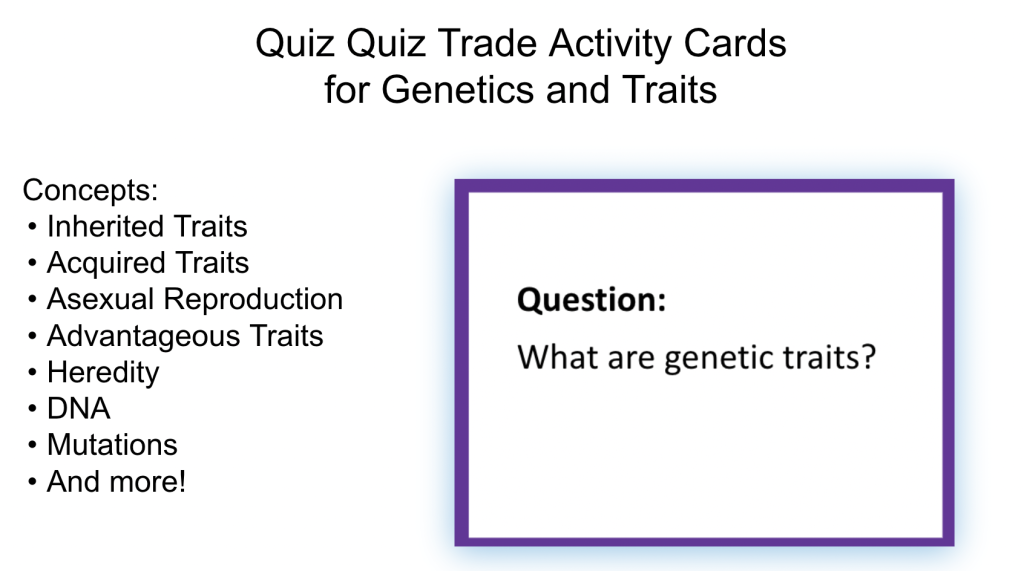 Quiz Quiz Trade Activity Cards
for Genetics and Traits

Concepts:
• Inherited Traits
• Acquired Traits
• Asexual Reproduction
• Advantageous Traits
• Heredity
• DNA
• Mutations
• And more!

**Question:**
What are genetic traits?